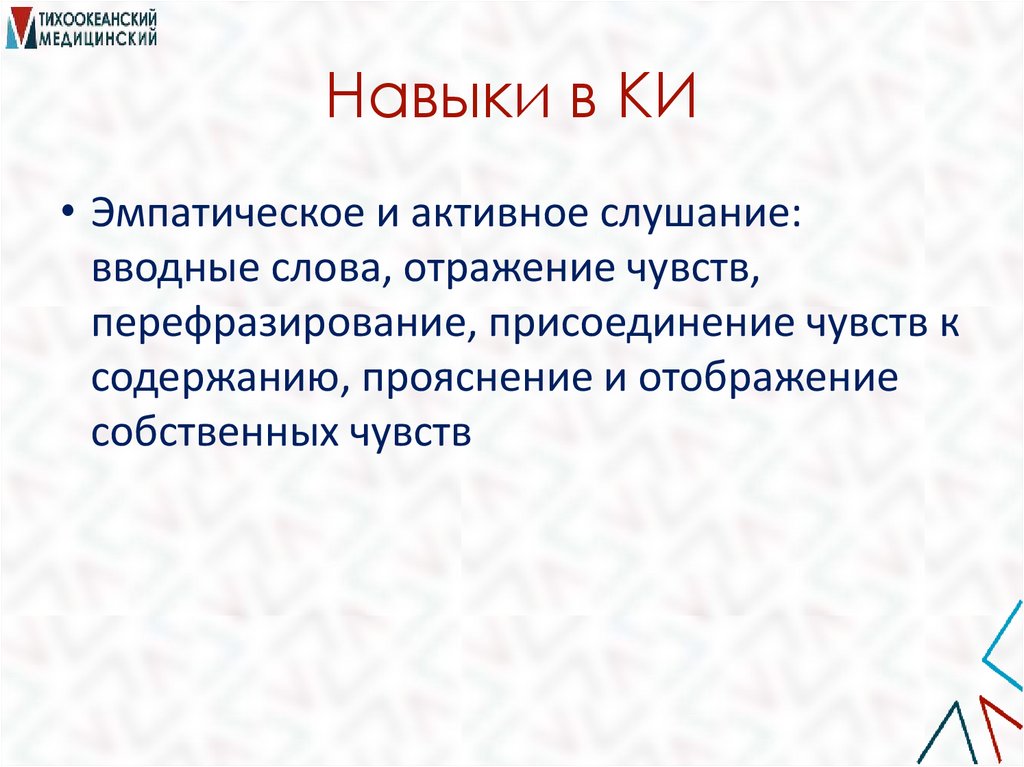 ТИХООКЕАНСКИЙ МЕДИЦИНСКИЙ

Навыки в КИ

• Эмпатическое и активное слушание: вводные слова, отражение чувств, перефразирование, присоединение чувств к содержанию, прояснение и отображение собственных чувств